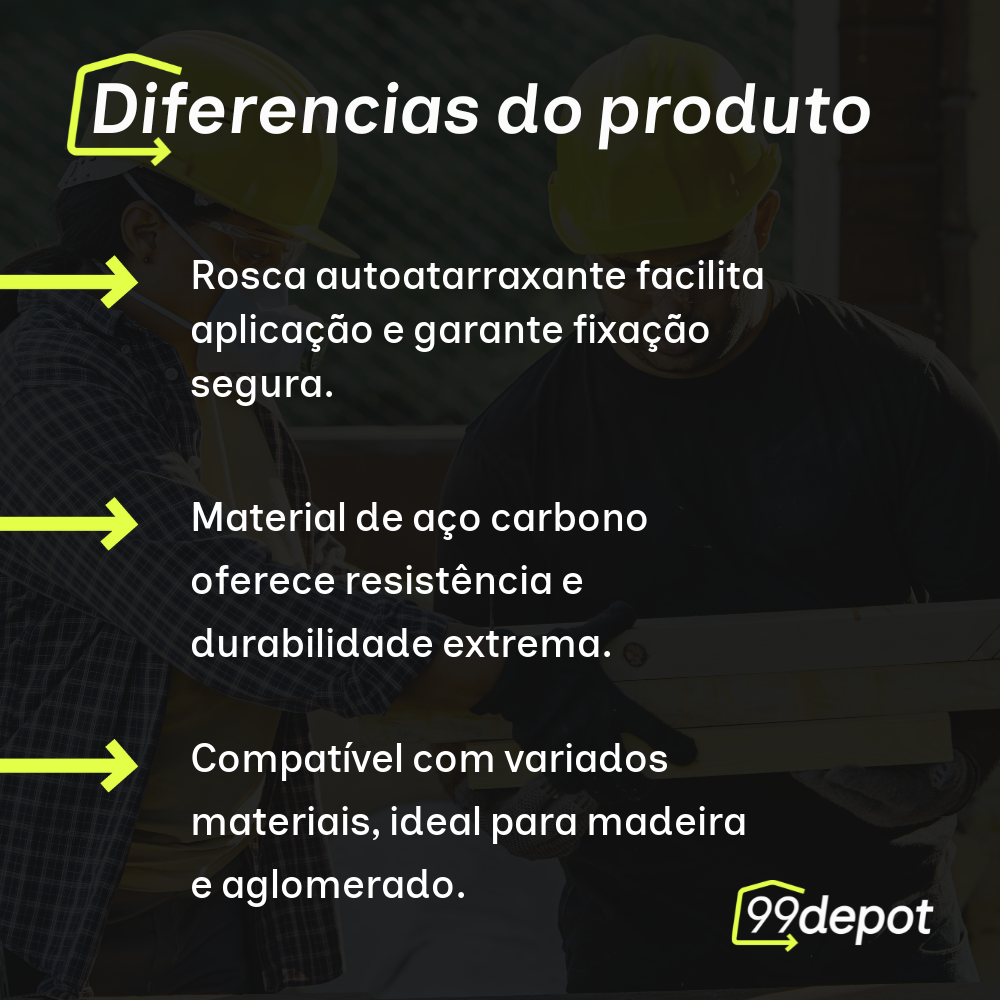 Diferencias do produto

Rosca autoatarraxante facilita aplicação e garante fixação segura.

Material de aço carbono oferece resistência e durabilidade extrema.

Compatível com variados materiais, ideal para madeira e aglomerado.

99depot